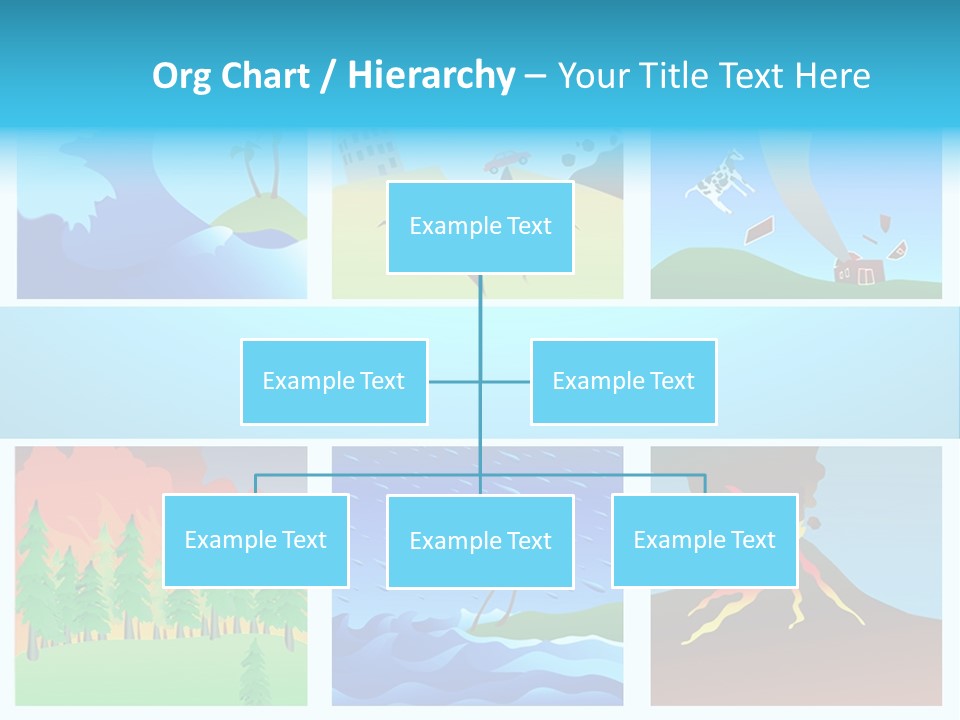 Org Chart / Hierarchy – Your Title Text Here

Example Text

Example Text

Example Text

Example Text

Example Text

Example Text